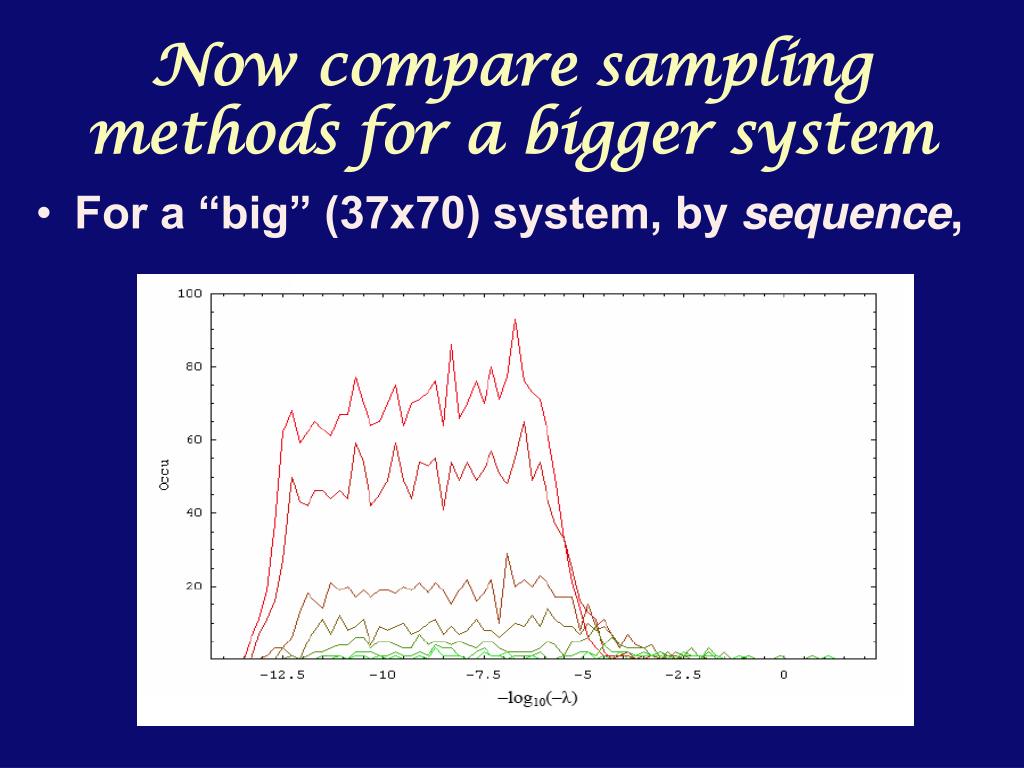 Now compare sampling methods for a bigger system

• For a “big” (37x70) system, by *sequence*,

100
80
60
40
20
Occu
-12.5
-10
-7.5
-5
-2.5
0
$-\log_{10}(-\lambda)$